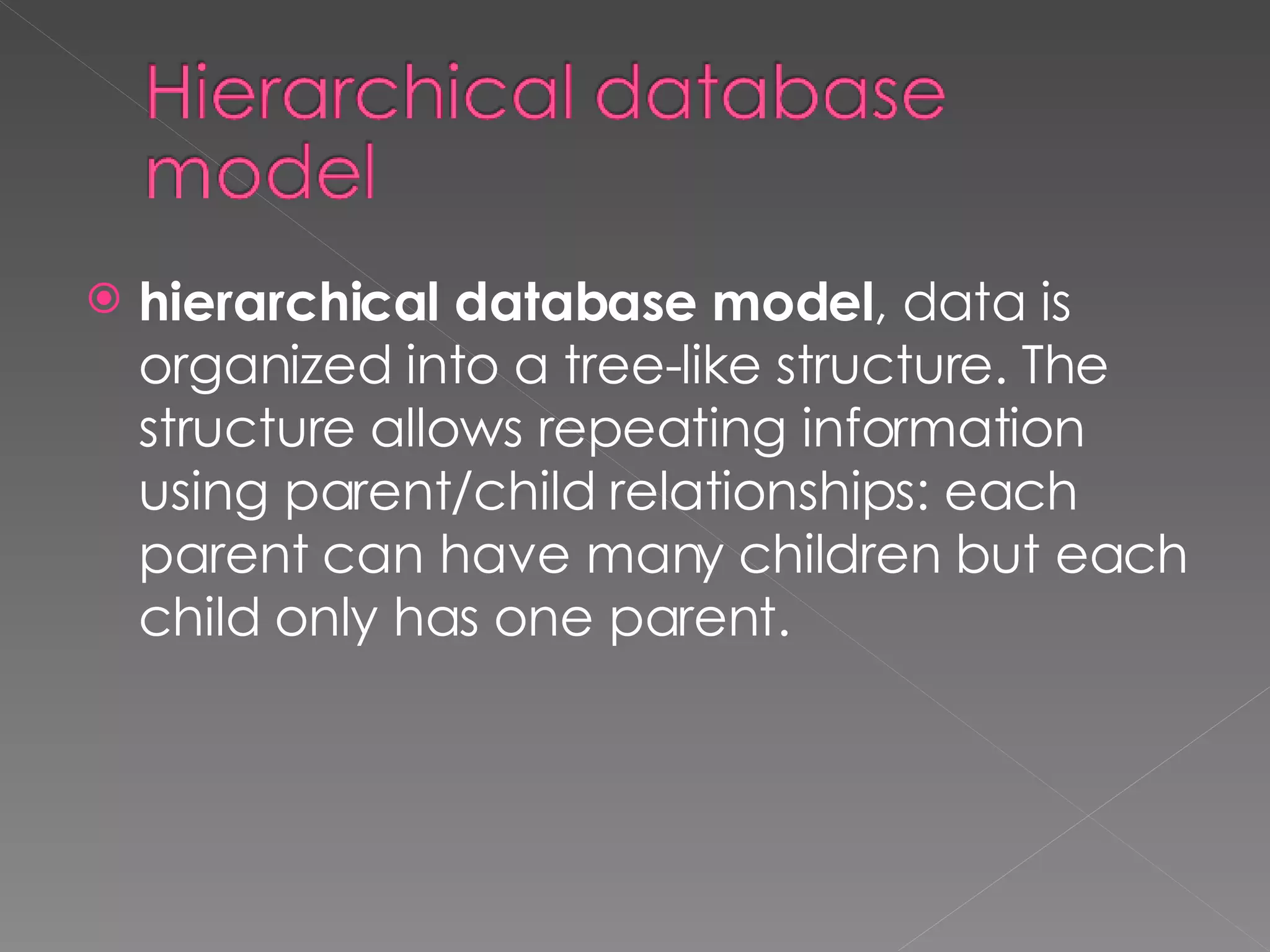 Hierarchical database model

hierarchical database model, data is organized into a tree-like structure. The structure allows repeating information using parent/child relationships: each parent can have many children but each child only has one parent.